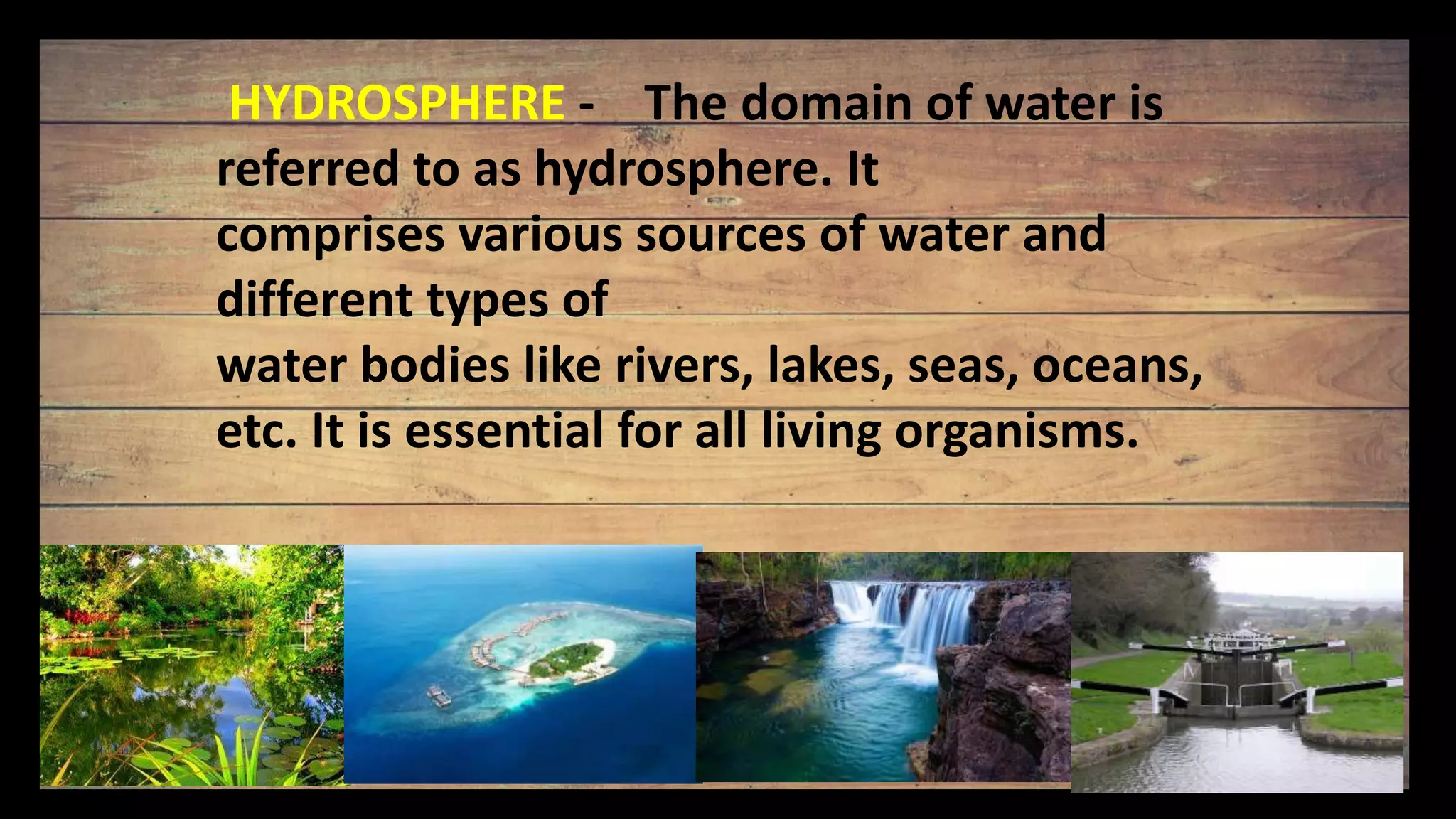 HYDROSPHERE - The domain of water is referred to as hydrosphere. It comprises various sources of water and different types of water bodies like rivers, lakes, seas, oceans, etc. It is essential for all living organisms.